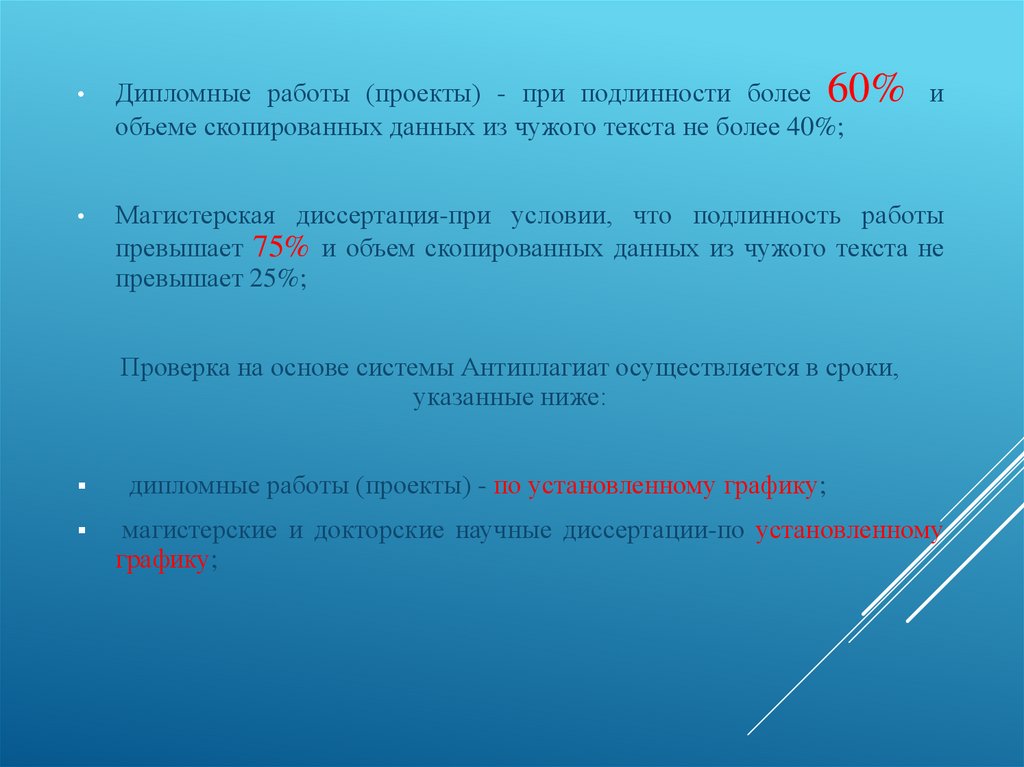 • Дипломные работы (проекты) - при подлинности более 60% и объеме скопированных данных из чужого текста не более 40%;

• Магистерская диссертация-при условии, что подлинность работы превышает 75% и объем скопированных данных из чужого текста не превышает 25%;

Проверка на основе системы Антиплагиат осуществляется в сроки, указанные ниже:

▪ дипломные работы (проекты) - по установленному графику;

▪ магистерские и докторские научные диссертации-по установленному графику;